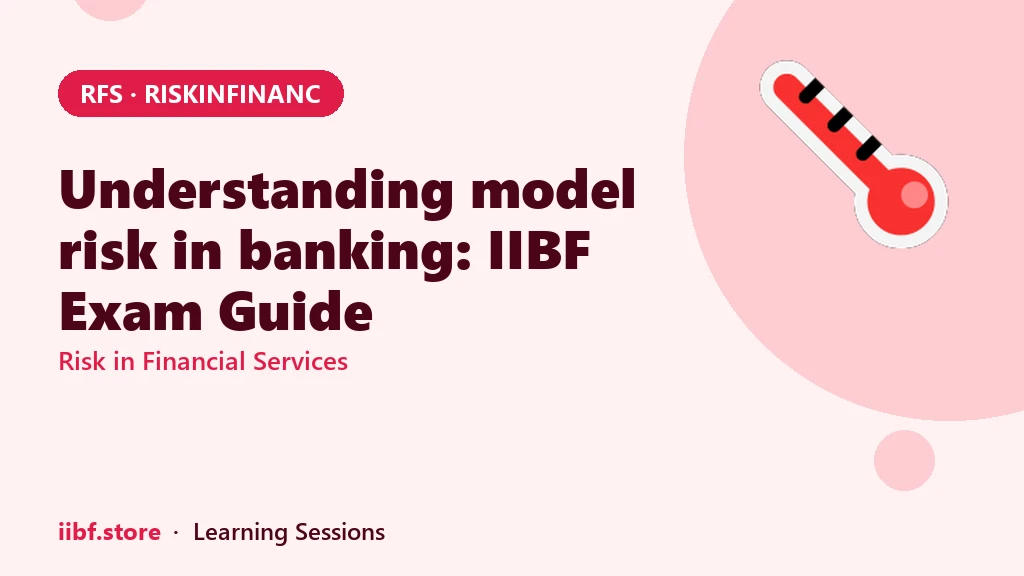 RFS · RISKINFINANC

Understanding model risk in banking: IIBF Exam Guide

Risk in Financial Services

iibf.store · Learning Sessions